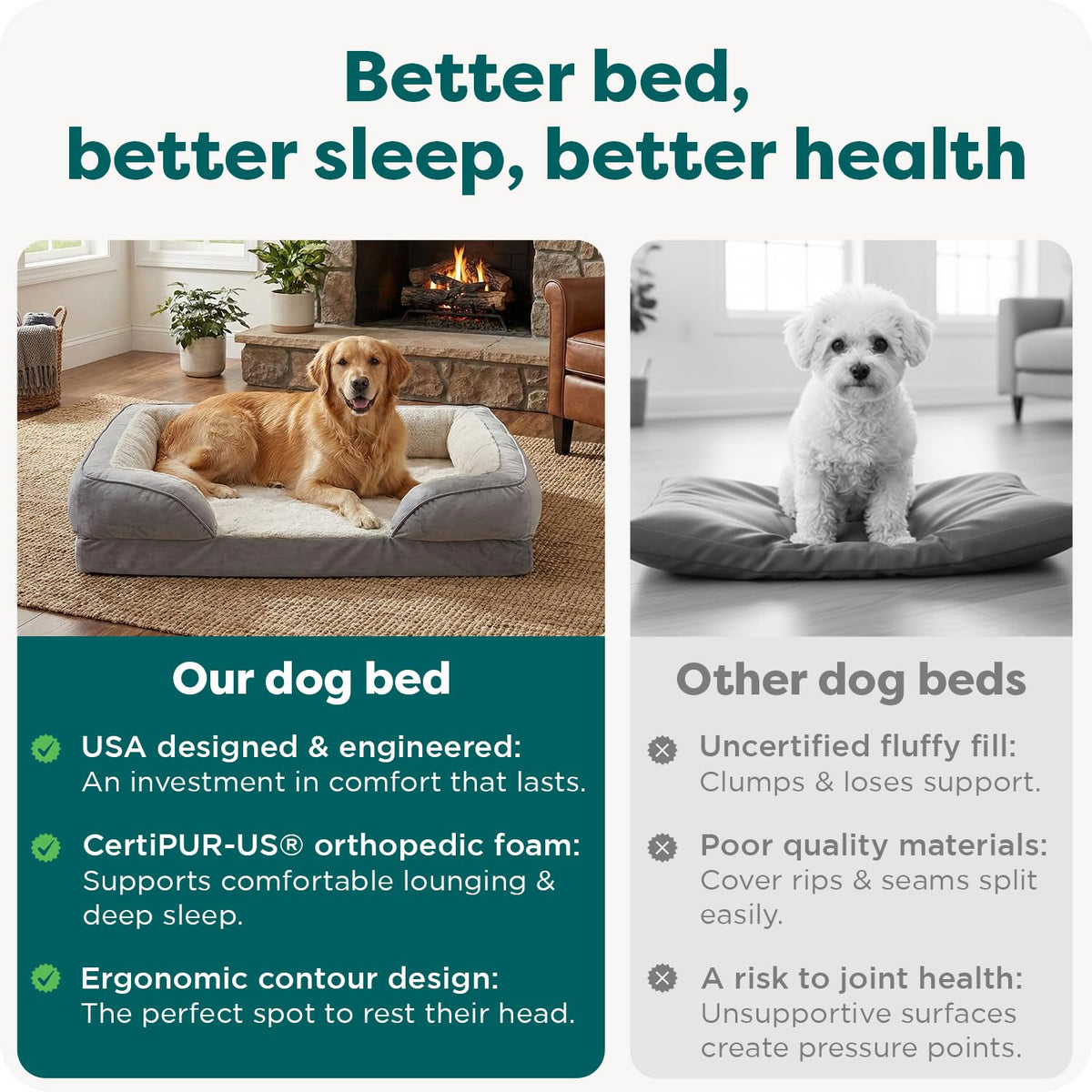 Better bed,
better sleep, better health

Our dog bed

USA designed & engineered:
An investment in comfort that lasts.

CertiPUR-US® orthopedic foam:
Supports comfortable lounging & deep sleep.

Ergonomic contour design:
The perfect spot to rest their head.

Other dog beds

Uncertified fluffy fill:
Clumps & loses support.

Poor quality materials:
Cover rips & seams split easily.

A risk to joint health:
Unsupportive surfaces create pressure points.